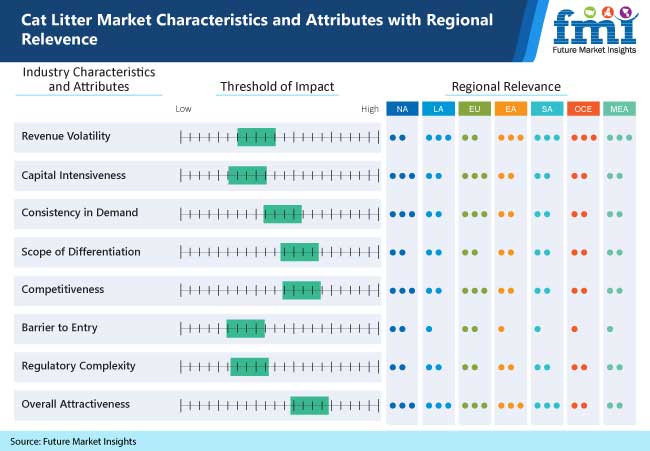 Cat Litter Market Characteristics and Attributes with Regional Relevence

fmi
Future Market Insights

Industry Characteristics and Attributes

Threshold of Impact

Regional Relevance

Low

High

NA LA EU EA SA OCE MEA

Revenue Volatility

Capital Intensiveness

Consistency in Demand

Scope of Differentiation

Competitiveness

Barrier to Entry

Regulatory Complexity

Overall Attractiveness

Source: Future Market Insights